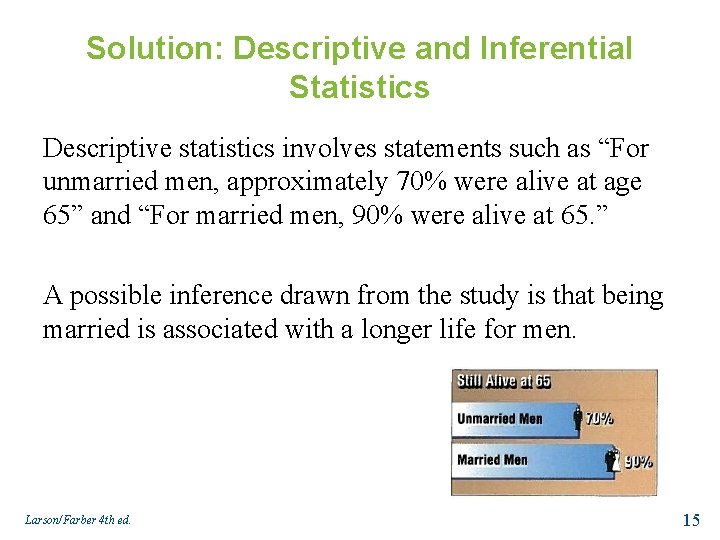 Solution: Descriptive and Inferential Statistics

Descriptive statistics involves statements such as “For unmarried men, approximately 70% were alive at age 65” and “For married men, 90% were alive at 65.”

A possible inference drawn from the study is that being married is associated with a longer life for men.

Still Alive at 65

Unmarried Men 70%

Married Men 90%

Larson/Farber 4th ed.

15